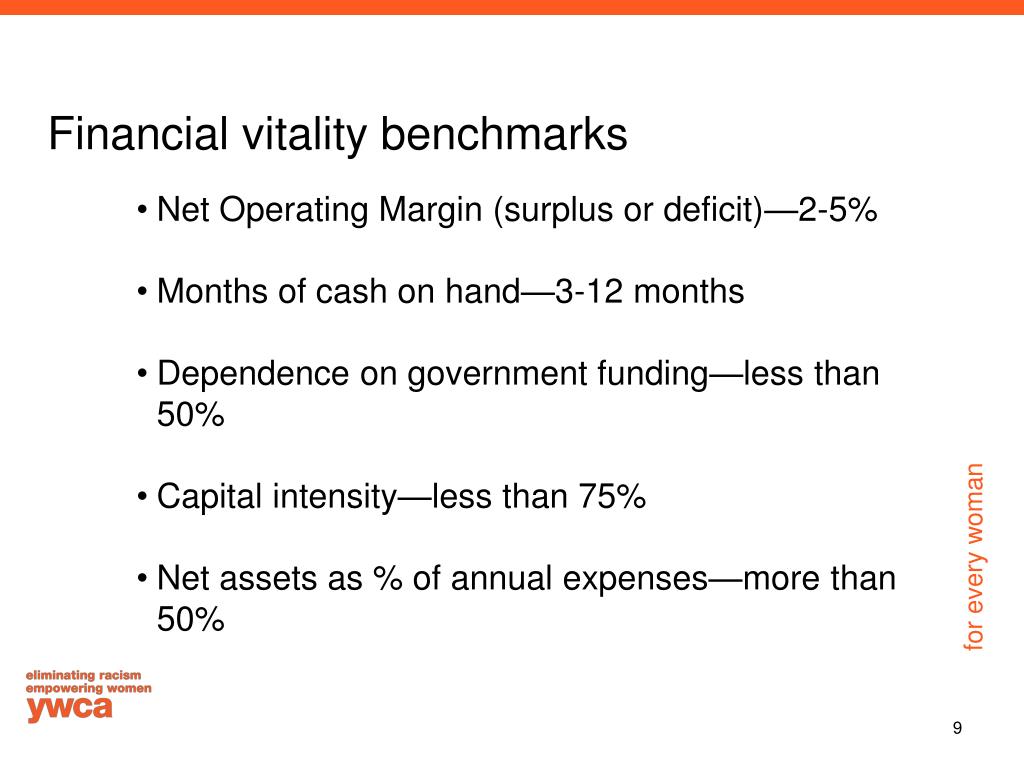 Financial vitality benchmarks

• Net Operating Margin (surplus or deficit)—2-5%

• Months of cash on hand—3-12 months

• Dependence on government funding—less than 50%

• Capital intensity—less than 75%

• Net assets as % of annual expenses—more than 50%

for every woman

eliminating racism
empowering women
ywca

9